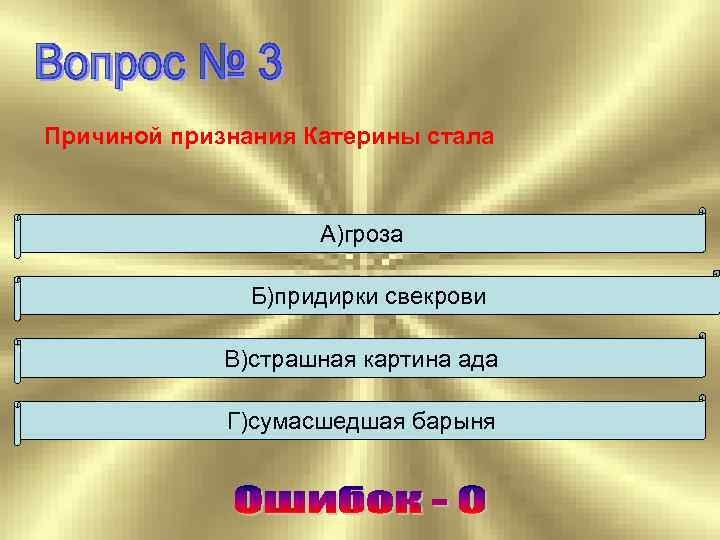 Вопрос № 3

Причиной признания Катерины стала

А)гроза

Б)придирки свекрови

В)страшная картина ада

Г)сумасшедшая барыня

Ошибок - 0